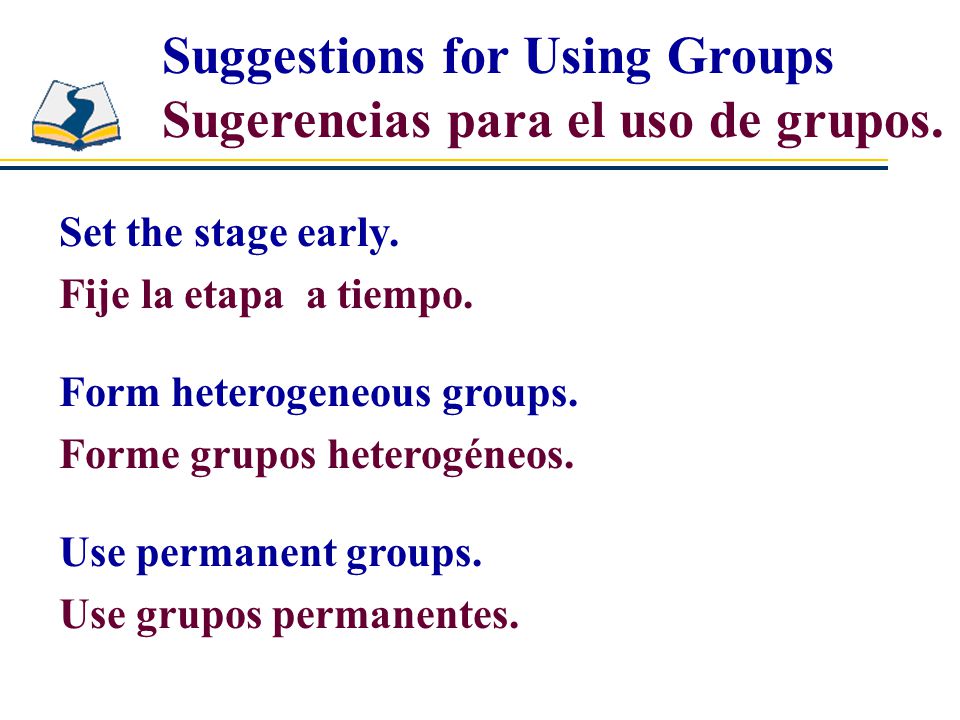 Suggestions for Using Groups
Sugerencias para el uso de grupos.

Set the stage early.
Fije la etapa a tiempo.

Form heterogeneous groups.
Forme grupos heterogéneos.

Use permanent groups.
Use grupos permanentes.